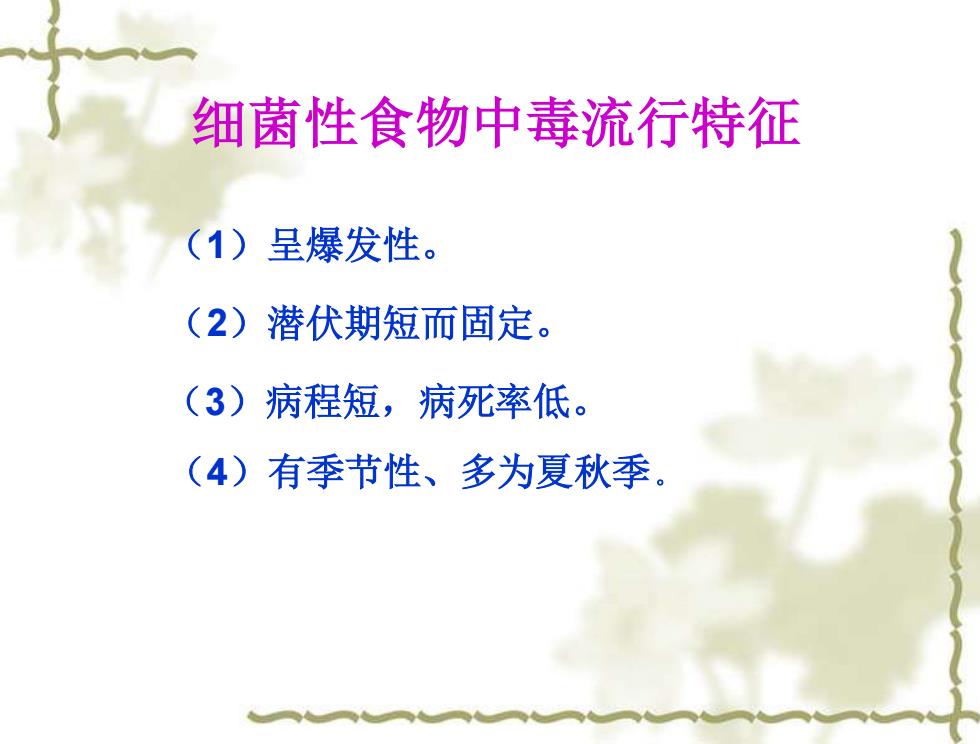 细菌性食物中毒流行特征

（1）呈爆发性。

（2）潜伏期短而固定。

（3）病程短，病死率低。

（4）有季节性、多为夏秋季.